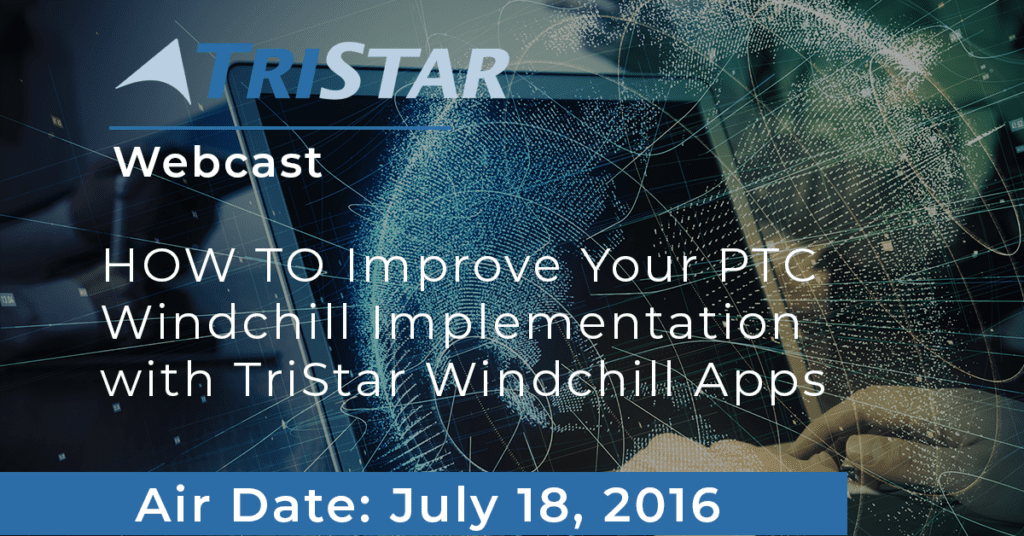 TRISTAR

Webcast

HOW TO Improve Your PTC Windchill Implementation with TriStar Windchill Apps

Air Date: July 18, 2016